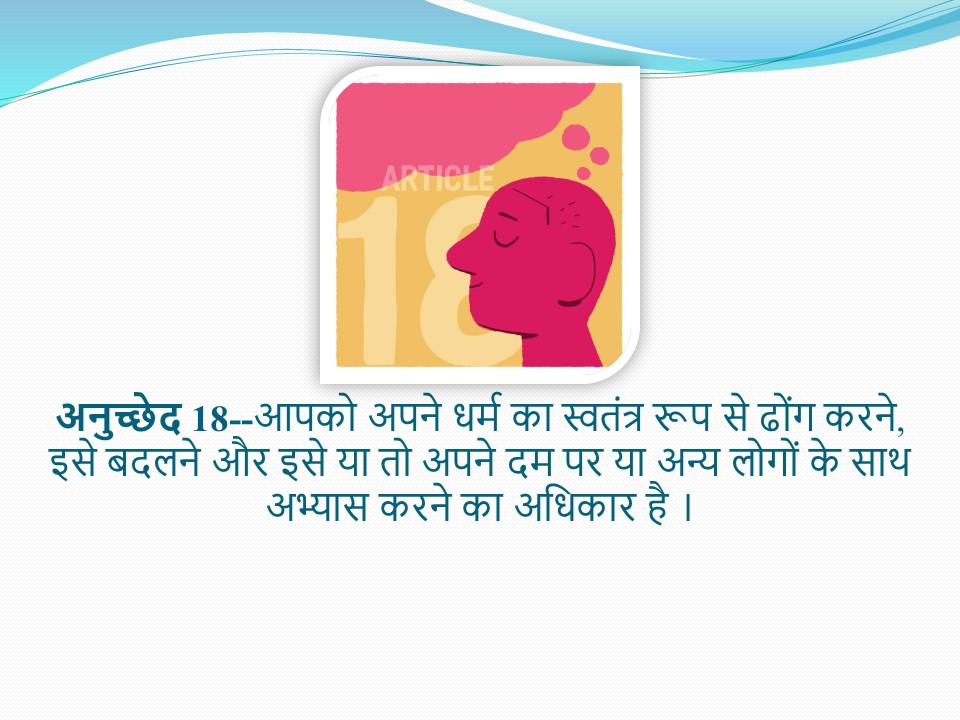 ARTICLE
18

अनुच्छेद 18--आपको अपने धर्म का स्वतंत्र रूप से ढोंग करने, इसे बदलने और इसे या तो अपने दम पर या अन्य लोगों के साथ अभ्यास करने का अधिकार है ।